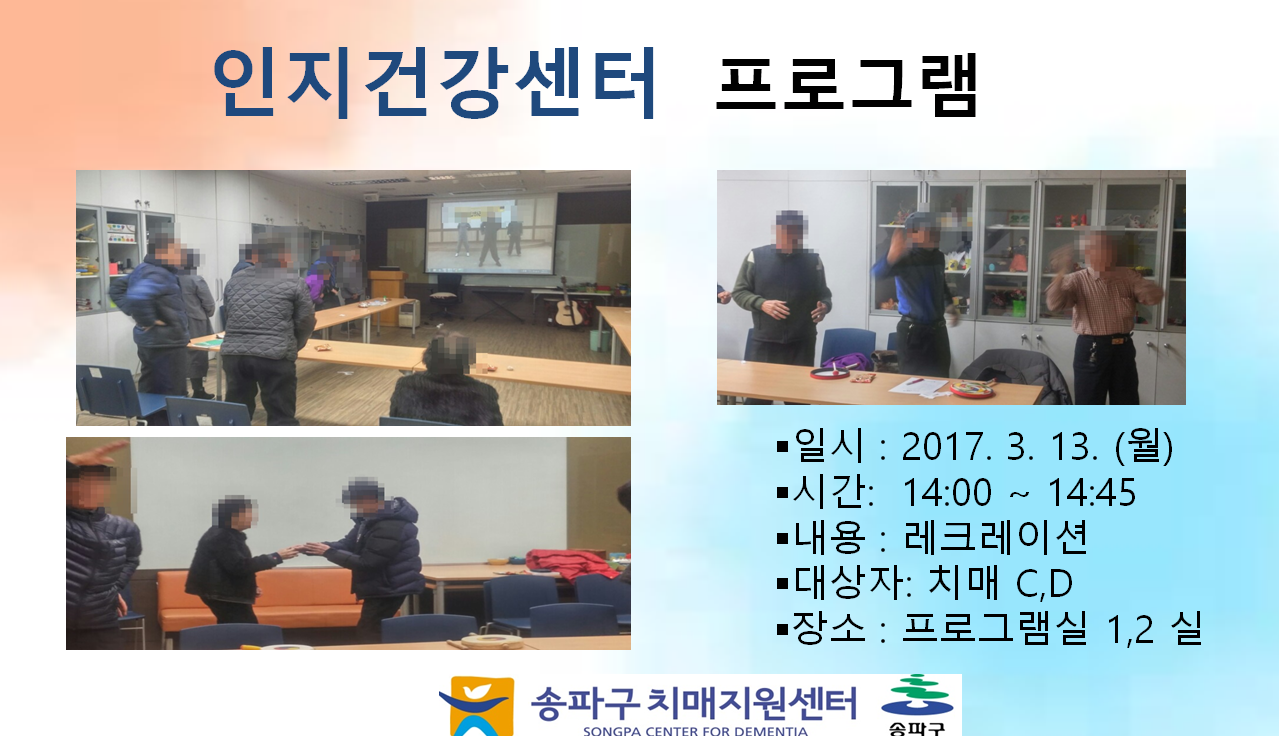 인지건강센터 프로그램

▪일시 : 2017. 3. 13. (월)
▪시간: 14:00 ~ 14:45
▪내용 : 레크레이션
▪대상자: 치매 C,D
▪장소 : 프로그램실 1,2 실

송파구 치매지원센터
SONGPA CENTER FOR DEMENTIA
송파구